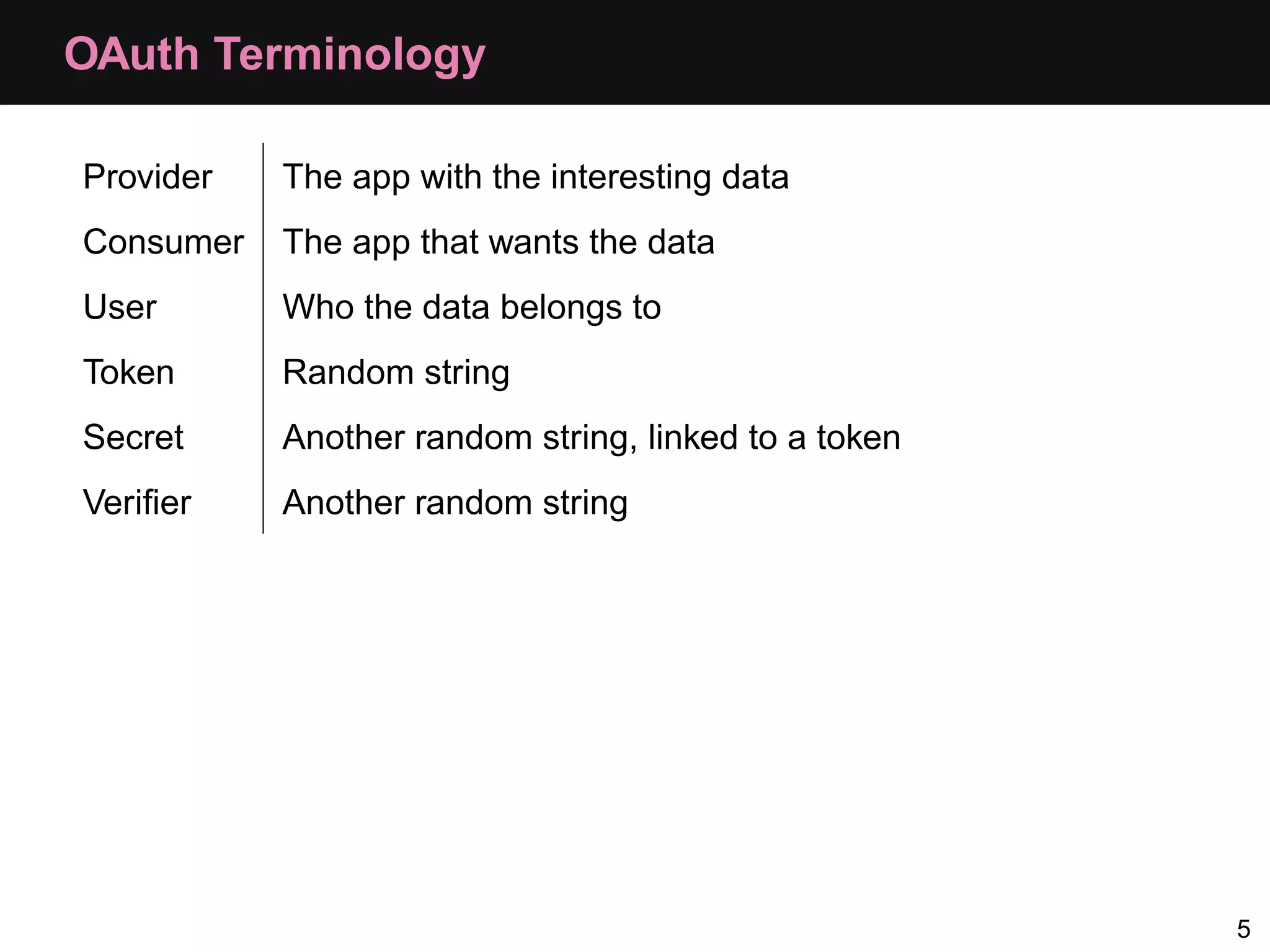 OAuth Terminology

| | |
|---|---|
| Provider | The app with the interesting data |
| Consumer | The app that wants the data |
| User | Who the data belongs to |
| Token | Random string |
| Secret | Another random string, linked to a token |
| Verifier | Another random string |

5